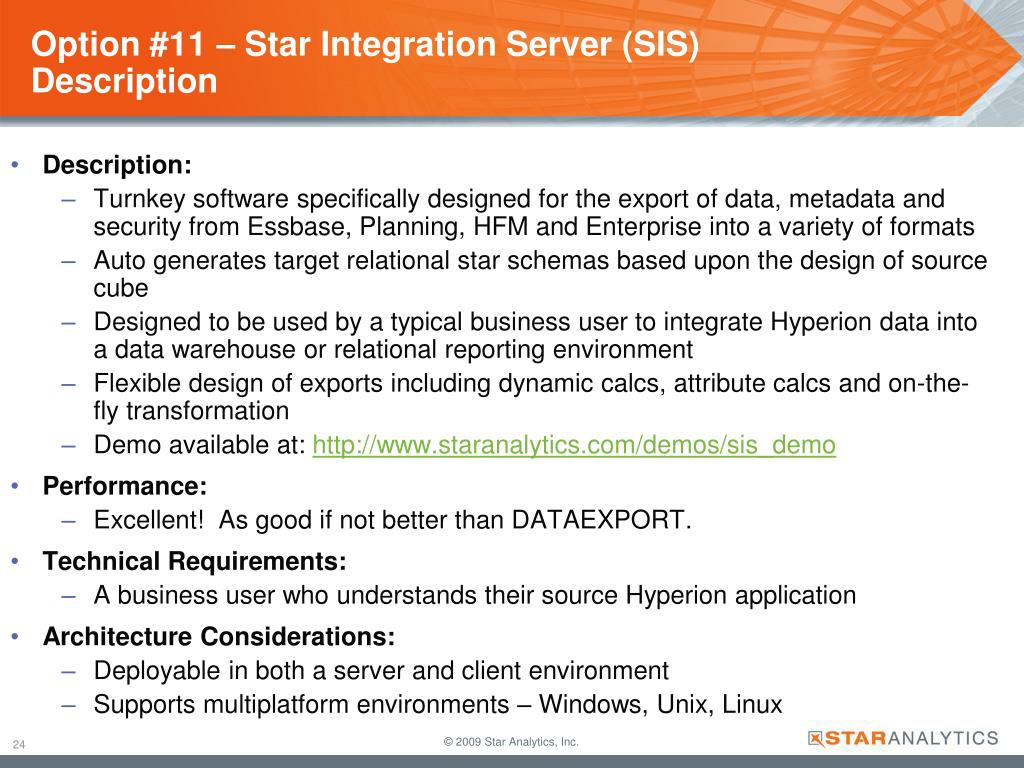 Option #11 – Star Integration Server (SIS) Description

• Description:
– Turnkey software specifically designed for the export of data, metadata and security from Essbase, Planning, HFM and Enterprise into a variety of formats
– Auto generates target relational star schemas based upon the design of source cube
– Designed to be used by a typical business user to integrate Hyperion data into a data warehouse or relational reporting environment
– Flexible design of exports including dynamic calcs, attribute calcs and on-the-fly transformation
– Demo available at: http://www.staranalytics.com/demos/sis_demo

• Performance:
– Excellent! As good if not better than DATAEXPORT.

• Technical Requirements:
– A business user who understands their source Hyperion application

• Architecture Considerations:
– Deployable in both a server and client environment
– Supports multiplatform environments – Windows, Unix, Linux

24

© 2009 Star Analytics, Inc.

STARANALYTICS